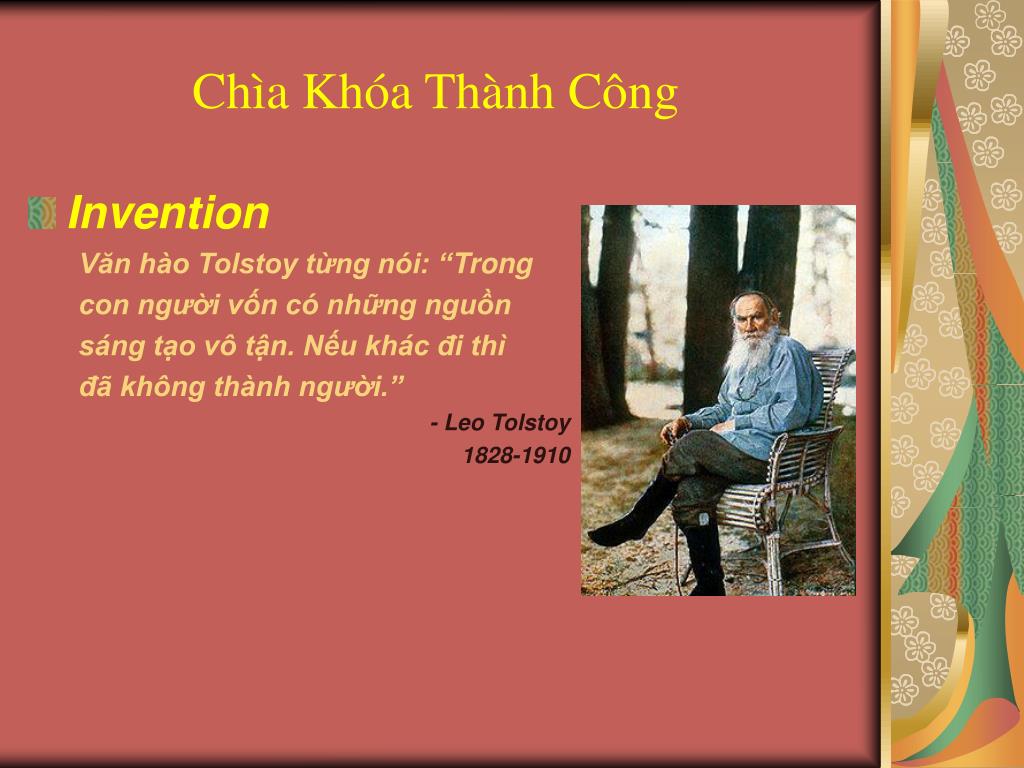 Chìa Khóa Thành Công

Invention

Văn hào Tolstoy từng nói: “Trong con người vốn có những nguồn sáng tạo vô tận. Nếu khác đi thì đã không thành người.”

- Leo Tolstoy
1828-1910